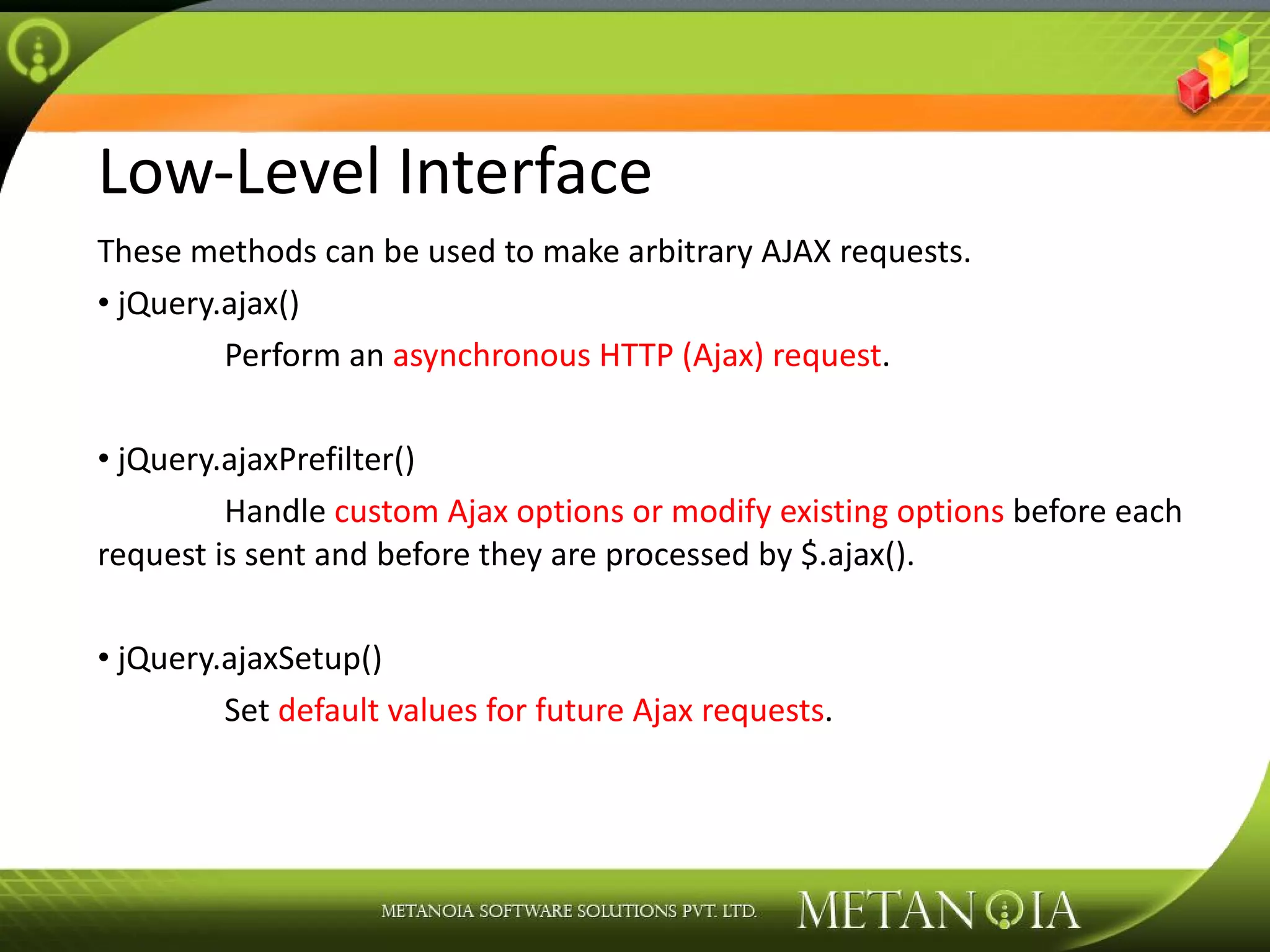 Low-Level Interface

These methods can be used to make arbitrary AJAX requests.

• jQuery.ajax()

Perform an asynchronous HTTP (Ajax) request.

• jQuery.ajaxPrefilter()

Handle custom Ajax options or modify existing options before each request is sent and before they are processed by $.ajax().

• jQuery.ajaxSetup()

Set default values for future Ajax requests.

METANOIA SOFTWARE SOLUTIONS PVT. LTD. METANOIA